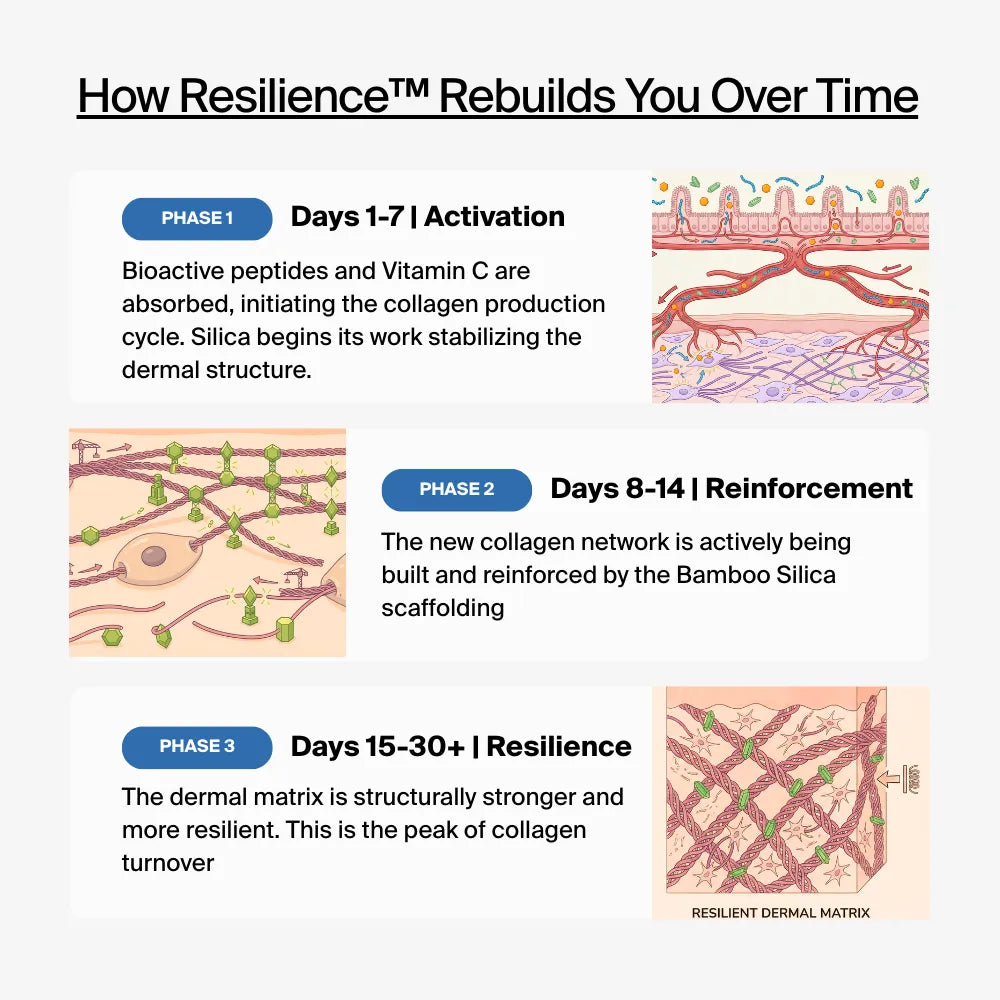 How Resilience™ Rebuilds You Over Time

PHASE 1

Days 1-7 | Activation

Bioactive peptides and Vitamin C are absorbed, initiating the collagen production cycle. Silica begins its work stabilizing the dermal structure.

PHASE 2

Days 8-14 | Reinforcement

The new collagen network is actively being built and reinforced by the Bamboo Silica scaffolding

PHASE 3

Days 15-30+ | Resilience

The dermal matrix is structurally stronger and more resilient. This is the peak of collagen turnover

RESILIENT DERMAL MATRIX